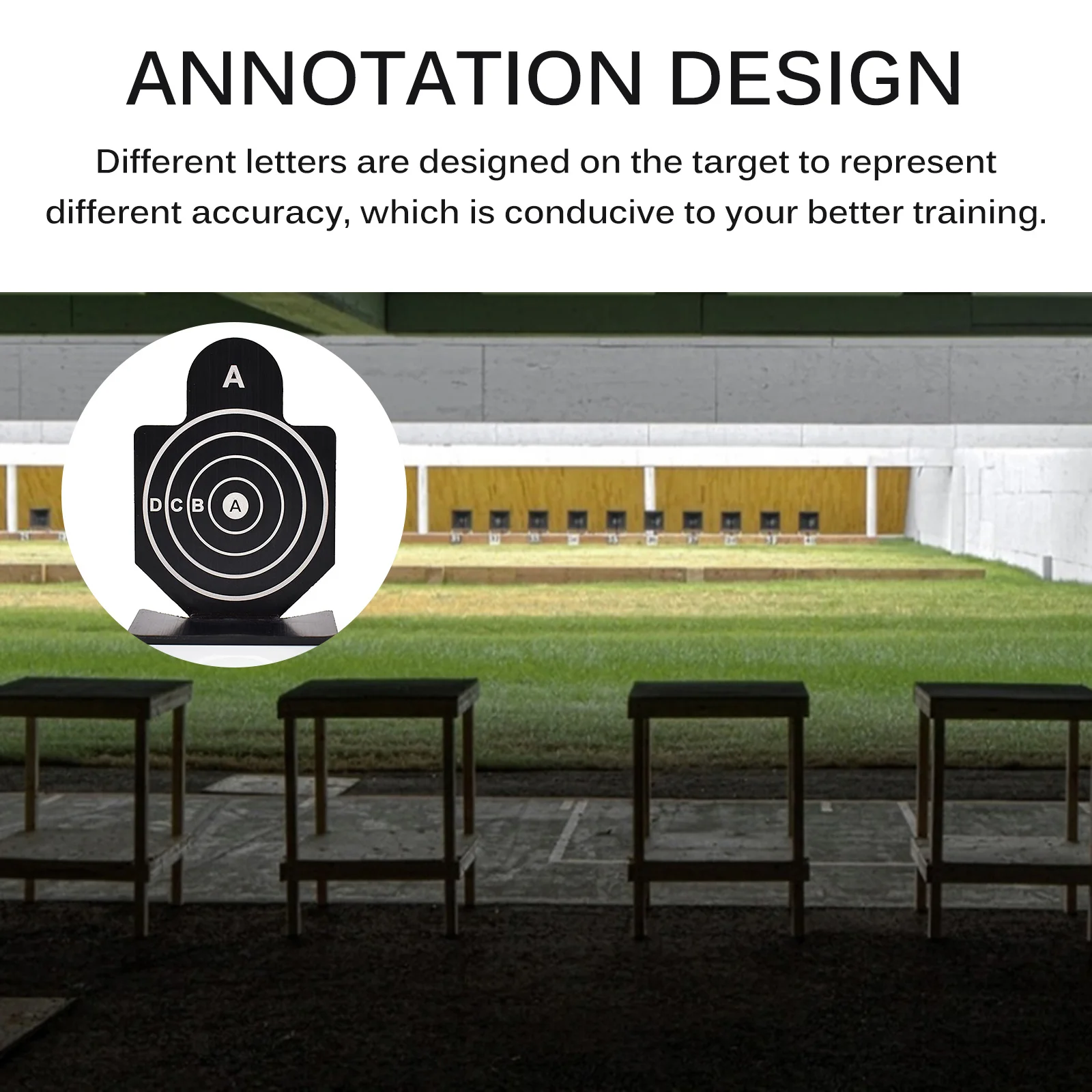 ANNOTATION DESIGN

Different letters are designed on the target to represent different accuracy, which is conducive to your better training.

A

D C B A